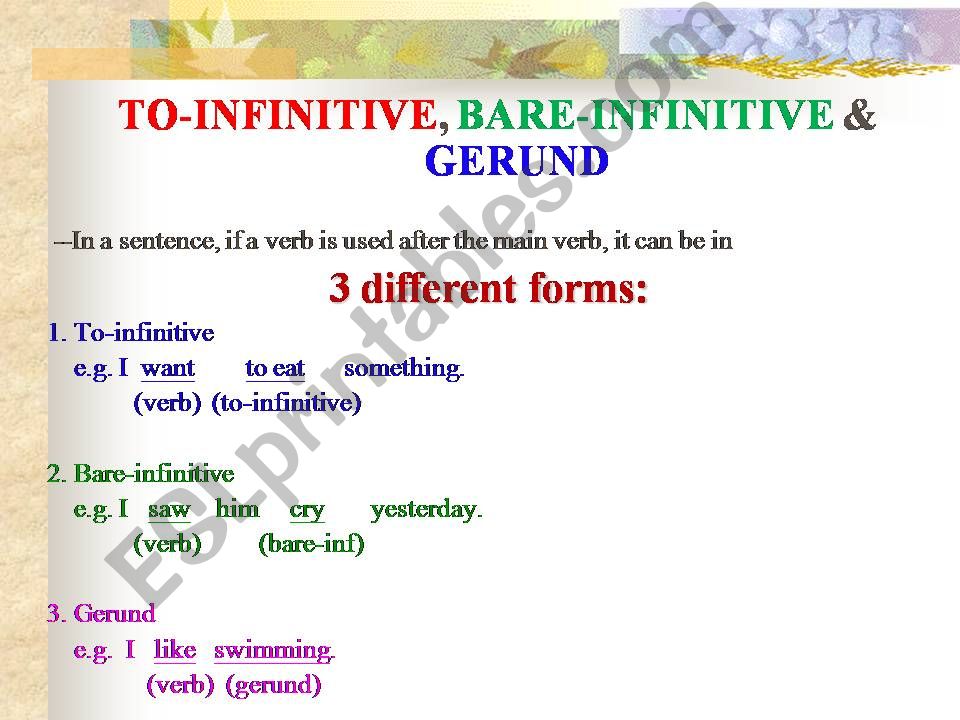 TO-INFINITIVE, BARE-INFINITIVE & GERUND

--In a sentence, if a verb is used after the main verb, it can be in

3 different forms:

1. To-infinitive
e.g. I want to eat something.
(verb) (to-infinitive)

2. Bare-infinitive
e.g. I saw him cry yesterday.
(verb) (bare-inf)

3. Gerund
e.g. I like swimming.
(verb) (gerund)

ESLprintables.com